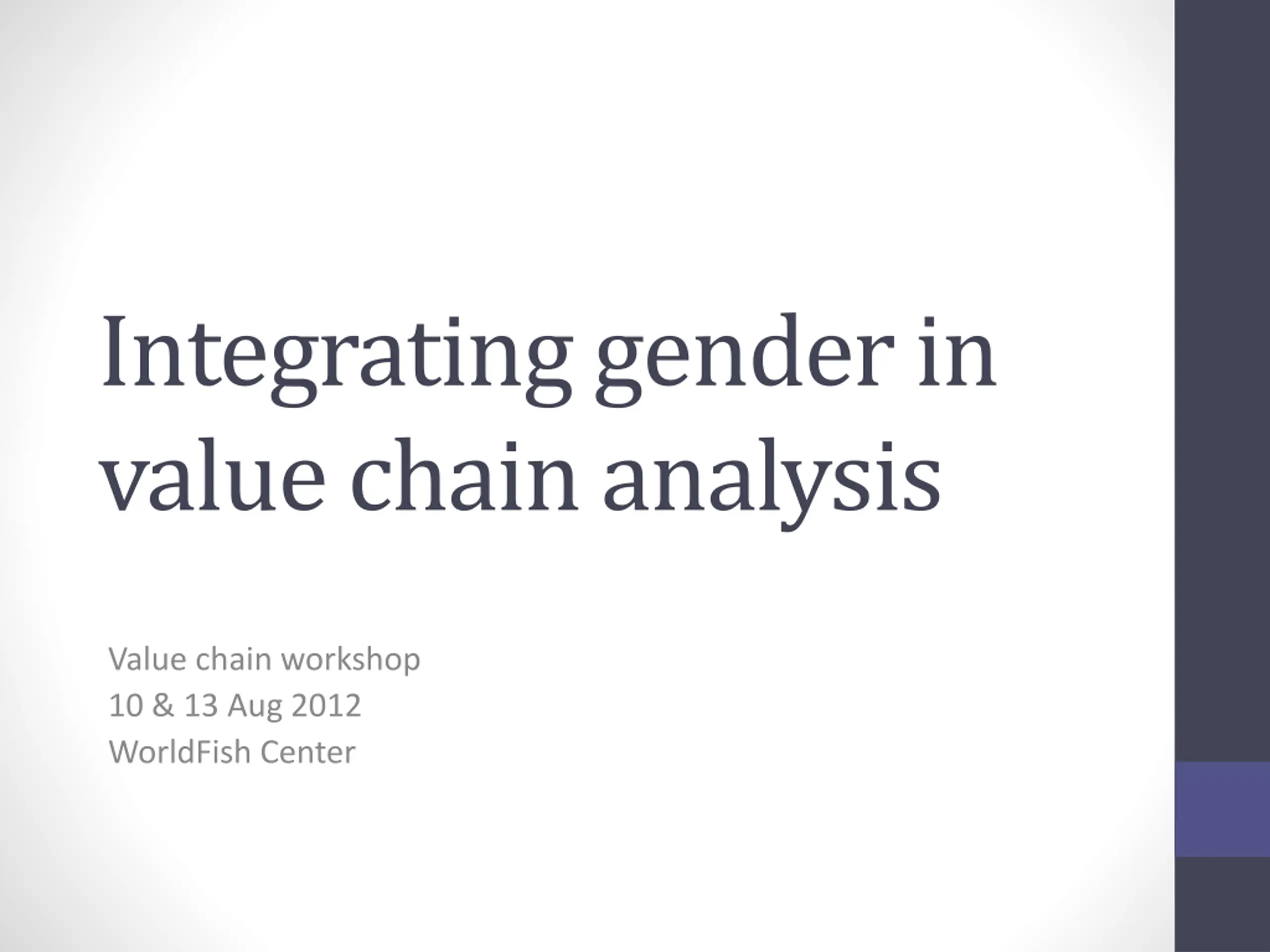 Integrating gender in value chain analysis

Value chain workshop
10 & 13 Aug 2012
WorldFish Center